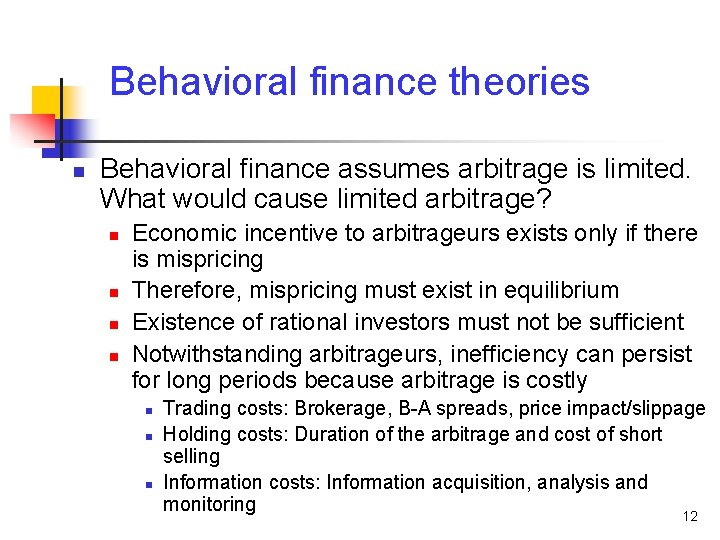 Behavioral finance theories

Behavioral finance assumes arbitrage is limited. What would cause limited arbitrage?

Economic incentive to arbitrageurs exists only if there is mispricing

Therefore, mispricing must exist in equilibrium

Existence of rational investors must not be sufficient

Notwithstanding arbitrageurs, inefficiency can persist for long periods because arbitrage is costly

Trading costs: Brokerage, B-A spreads, price impact/slippage

Holding costs: Duration of the arbitrage and cost of short selling

Information costs: Information acquisition, analysis and monitoring

12